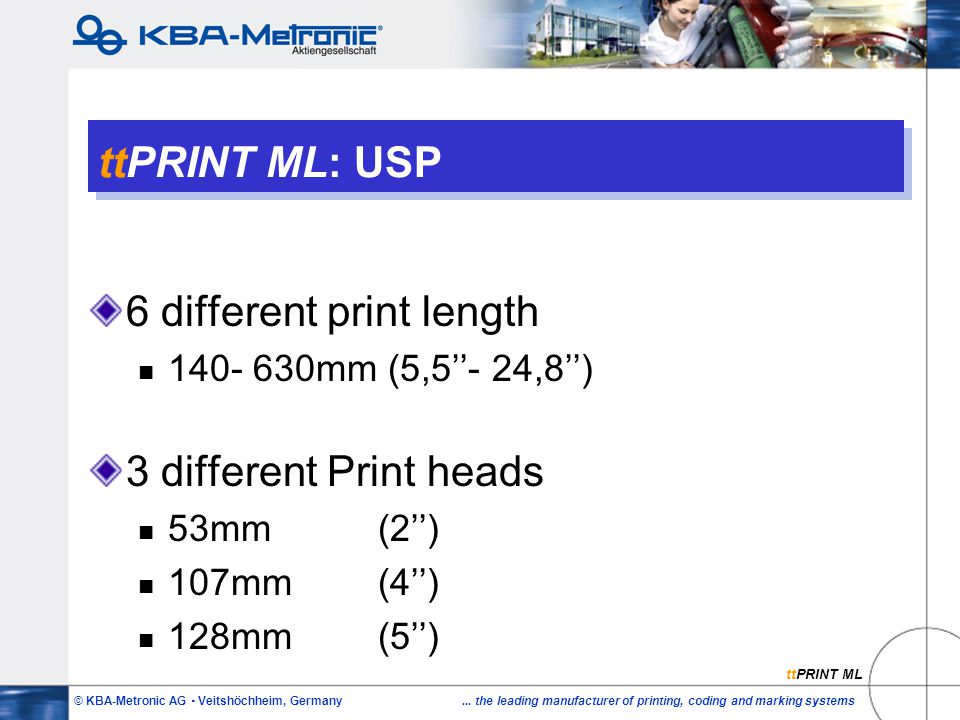 KBA-Metronic
Aktiengesellschaft

ttPRINT ML: USP

6 different print length
- 140- 630mm (5,5’’- 24,8’’)

3 different Print heads
- 53mm (2’’)
- 107mm (4’’)
- 128mm (5’’)

ttPRINT ML

© KBA-Metronic AG • Veitshöchheim, Germany ... the leading manufacturer of printing, coding and marking systems